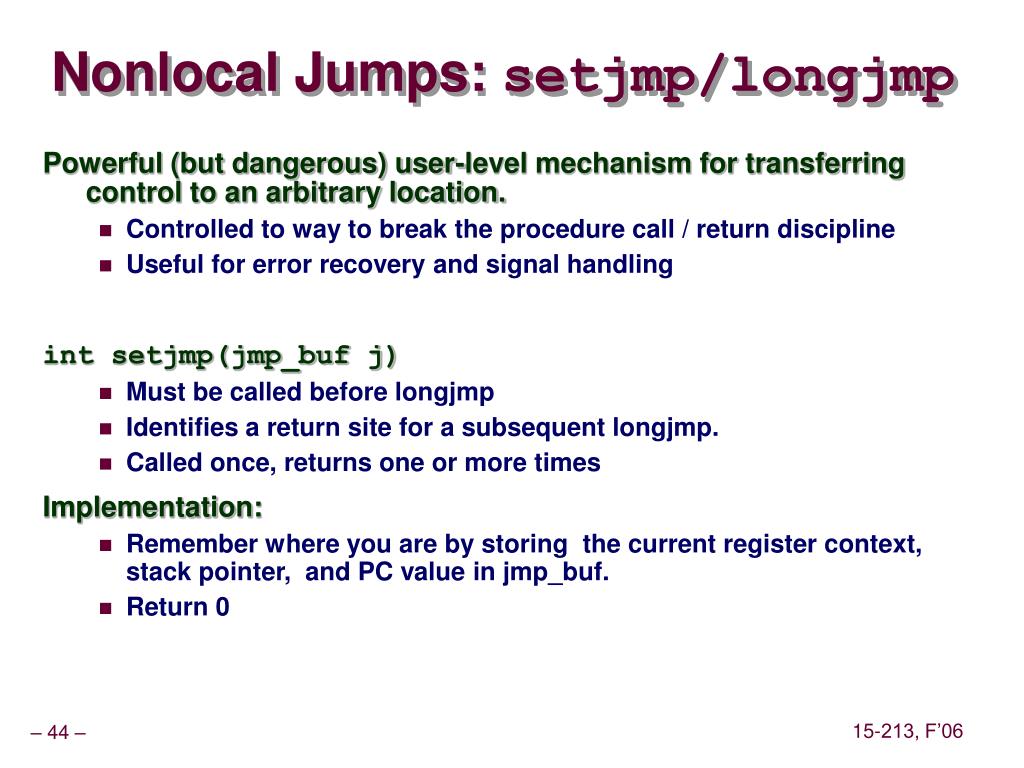 Nonlocal Jumps: setjmp/longjmp

Powerful (but dangerous) user-level mechanism for transferring control to an arbitrary location.

- Controlled to way to break the procedure call / return discipline
- Useful for error recovery and signal handling

int setjmp(jmp_buf j)

- Must be called before longjmp
- Identifies a return site for a subsequent longjmp.
- Called once, returns one or more times

Implementation:

- Remember where you are by storing the current register context, stack pointer, and PC value in jmp_buf.
- Return 0

– 44 –

15-213, F'06